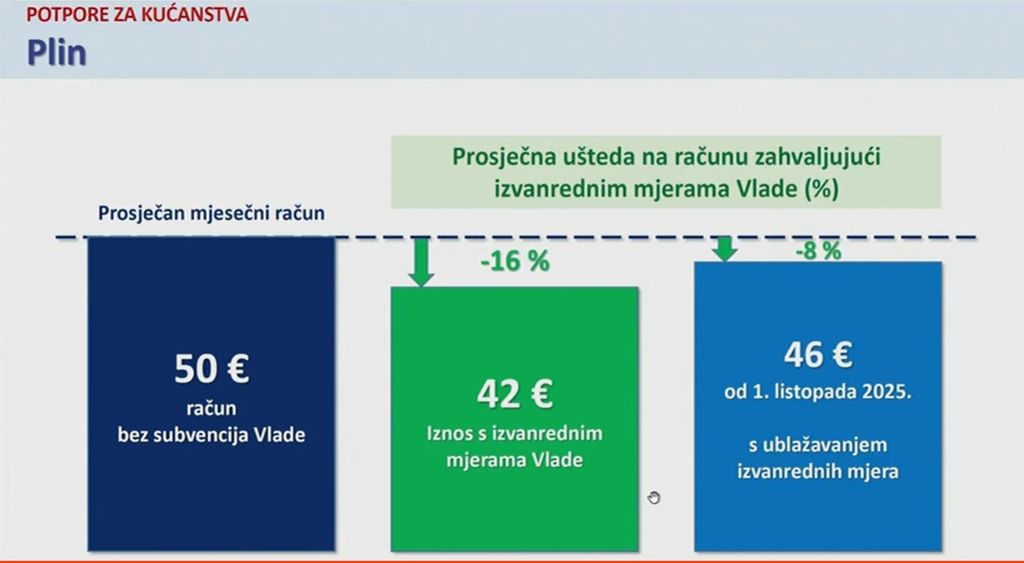 POTPORE ZA KUĆANSTVA

Plin

Prosječna ušteda na računu zahvaljujući izvanrednim mjerama Vlade (%)

Prosječan mjesečni račun

-16 %

-8 %

50 €
račun
bez subvencija Vlade

42 €
Iznos s izvanrednim mjerama Vlade

46 €
od 1. listopada 2025.

s ublažavanjem izvanrednih mjera